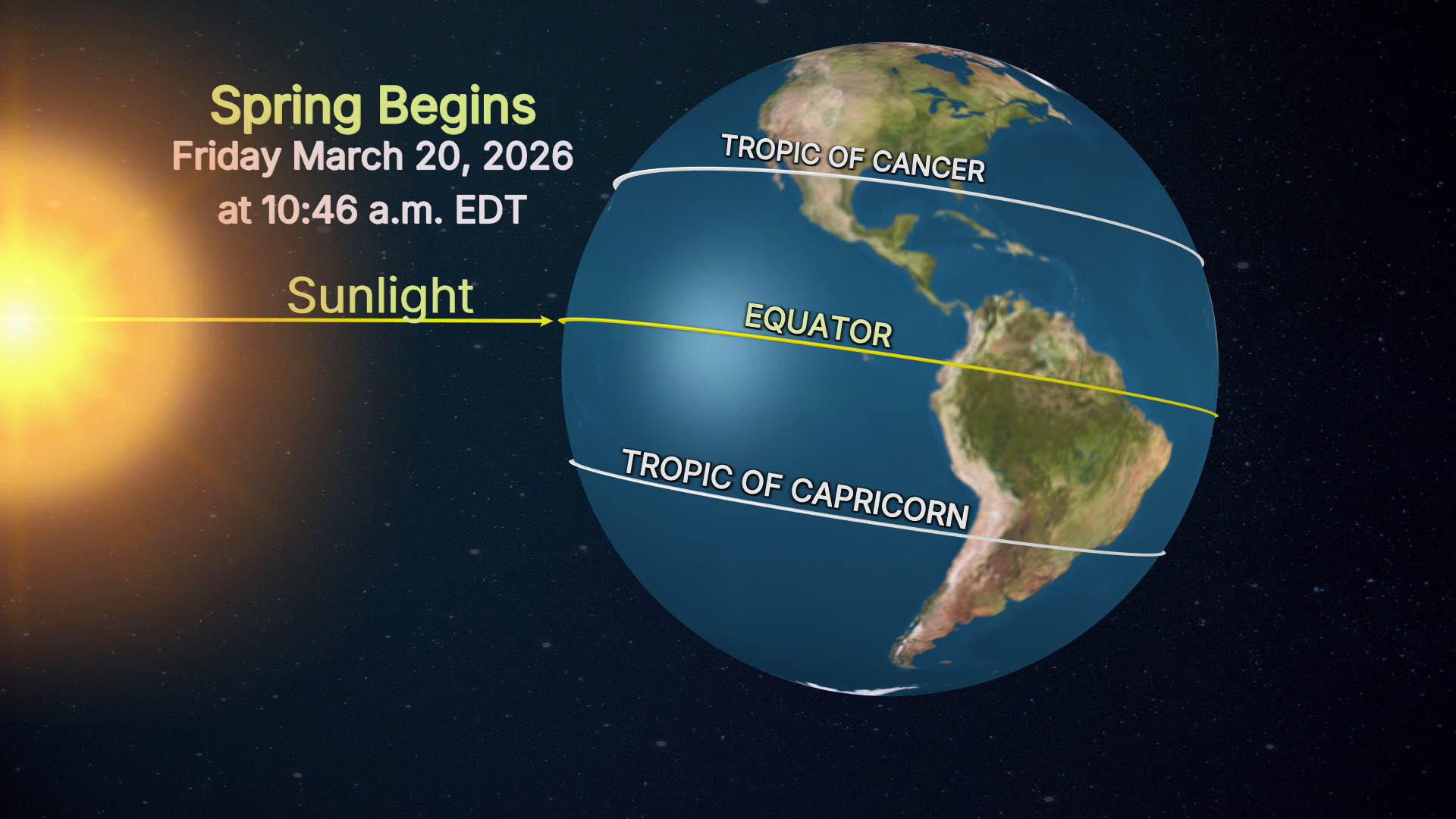 Spring Begins
Friday March 20, 2026
at 10:46 a.m. EDT

Sunlight

TROPIC OF CANCER

EQUATOR

TROPIC OF CAPRICORN